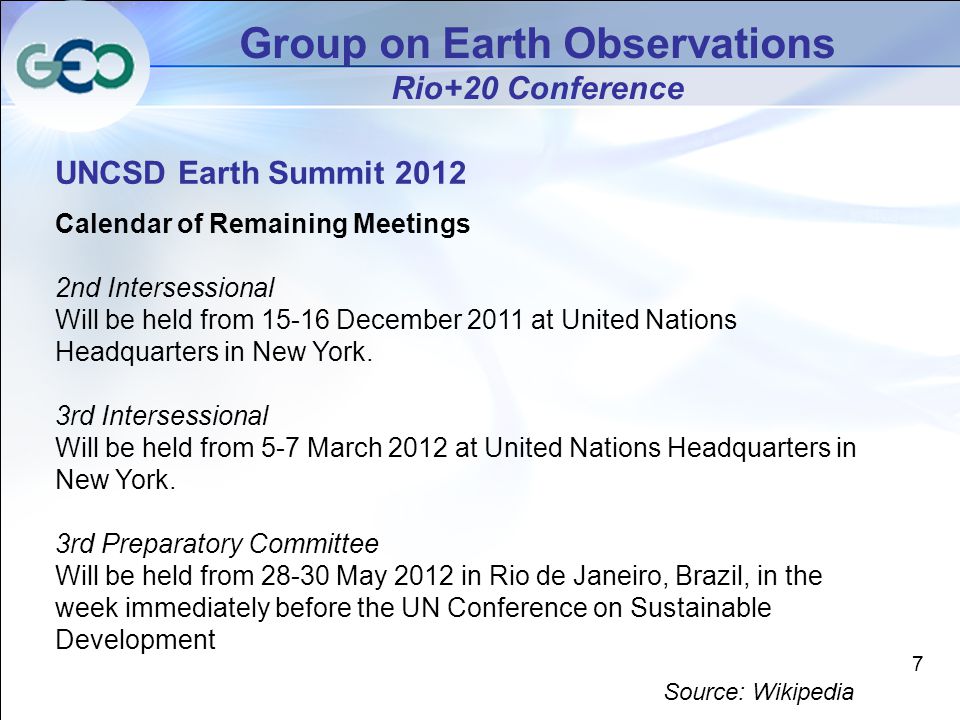 GEO

Group on Earth Observations
Rio+20 Conference

UNCSD Earth Summit 2012

Calendar of Remaining Meetings

2nd Intersessional
Will be held from 15-16 December 2011 at United Nations Headquarters in New York.

3rd Intersessional
Will be held from 5-7 March 2012 at United Nations Headquarters in New York.

3rd Preparatory Committee
Will be held from 28-30 May 2012 in Rio de Janeiro, Brazil, in the week immediately before the UN Conference on Sustainable Development

7

Source: Wikipedia